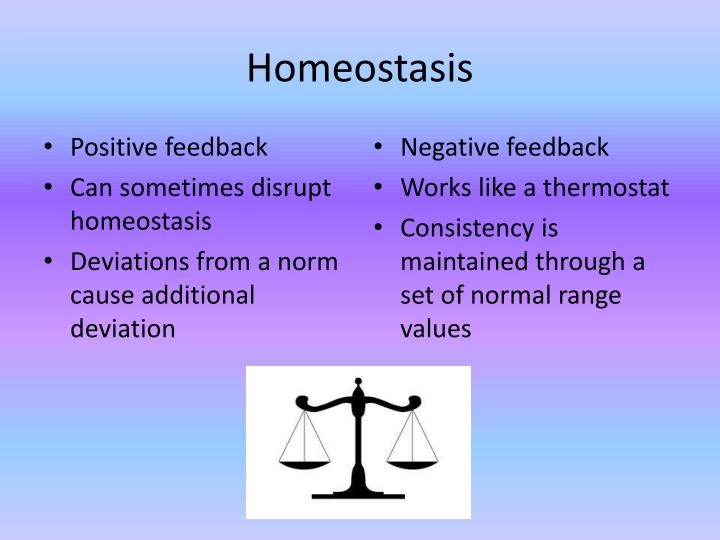 Homeostasis

• Positive feedback
• Can sometimes disrupt homeostasis
• Deviations from a norm cause additional deviation

• Negative feedback
• Works like a thermostat
• Consistency is maintained through a set of normal range values